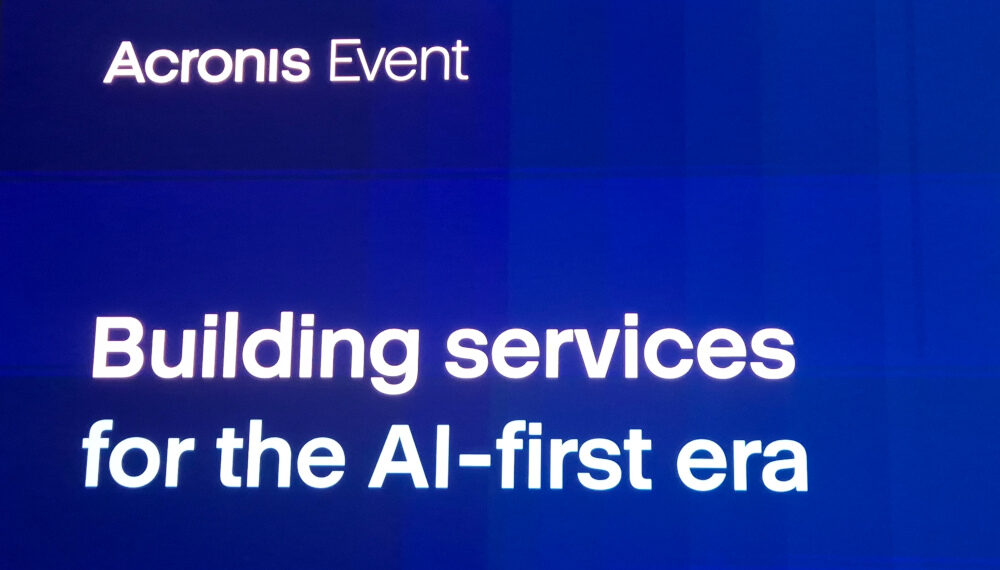 Acronis Event

Building services for the AI-first era